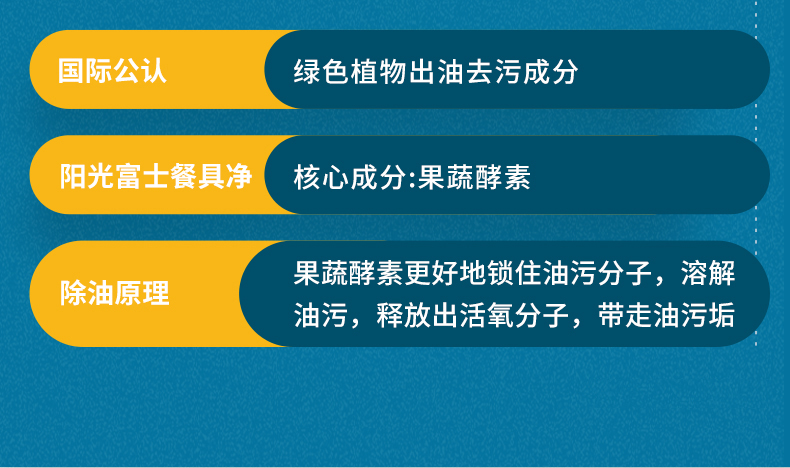 国际公认
绿色植物出油去污成分

阳光富士餐具净
核心成分:果蔬酵素

除油原理
果蔬酵素更好地锁住油污分子，溶解油污，释放出活氧分子，带走油污垢